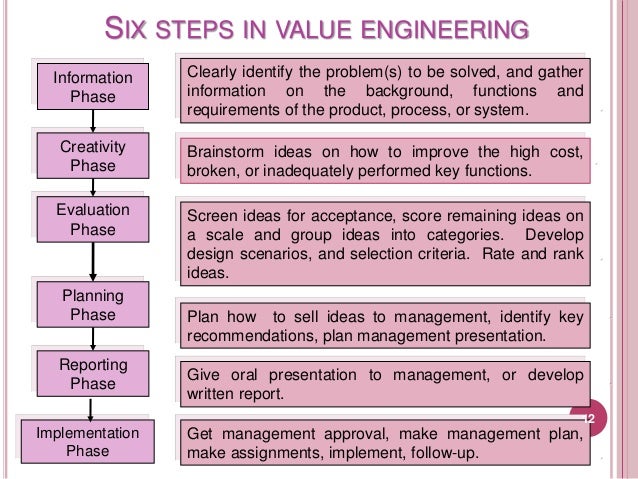 SIX STEPS IN VALUE ENGINEERING

Information Phase

Clearly identify the problem(s) to be solved, and gather information on the background, functions and requirements of the product, process, or system.

Creativity Phase

Brainstorm ideas on how to improve the high cost, broken, or inadequately performed key functions.

Evaluation Phase

Screen ideas for acceptance, score remaining ideas on a scale and group ideas into categories. Develop design scenarios, and selection criteria. Rate and rank ideas.

Planning Phase

Plan how to sell ideas to management, identify key recommendations, plan management presentation.

Reporting Phase

Give oral presentation to management, or develop written report.

Implementation Phase

Get management approval, make management plan, make assignments, implement, follow-up.

12